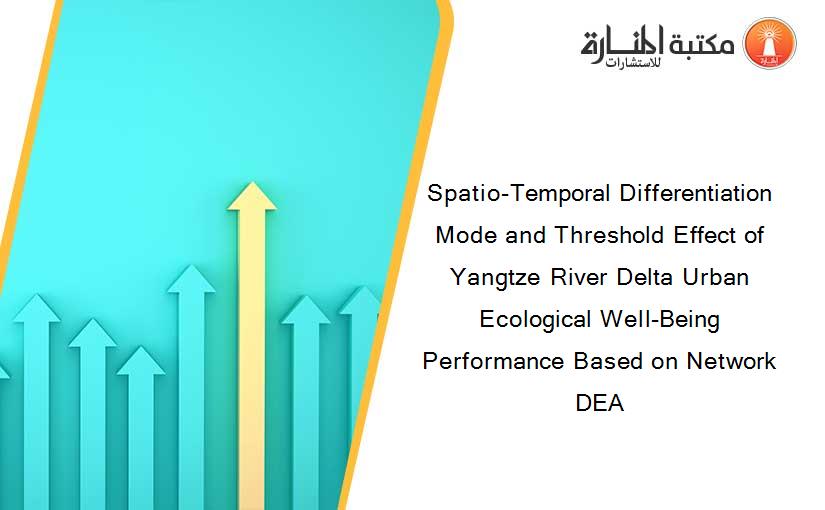 مكتبة المنارة للاستشارات

Spatio-Temporal Differentiation Mode and Threshold Effect of Yangtze River Delta Urban Ecological Well-Being Performance Based on Network DEA